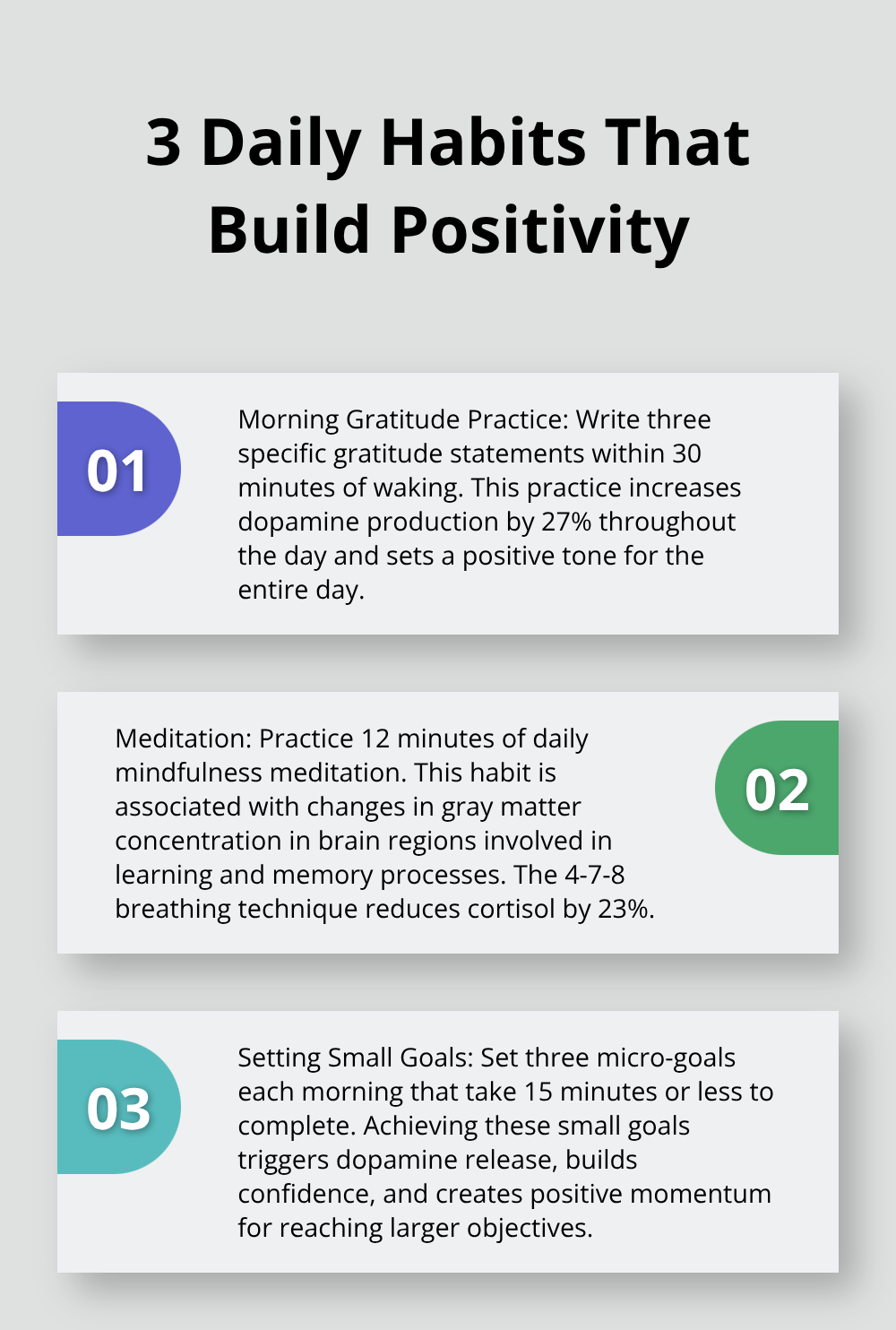 3 Daily Habits That Build Positivity

01

Morning Gratitude Practice: Write three specific gratitude statements within 30 minutes of waking. This practice increases dopamine production by 27% throughout the day and sets a positive tone for the entire day.

Meditation: Practice 12 minutes of daily mindfulness meditation. This habit is associated with changes in gray matter concentration in brain regions involved in learning and memory processes. The 4-7-8 breathing technique reduces cortisol by 23%.

02

03

Setting Small Goals: Set three micro-goals each morning that take 15 minutes or less to complete. Achieving these small goals triggers dopamine release, builds confidence, and creates positive momentum for reaching larger objectives.